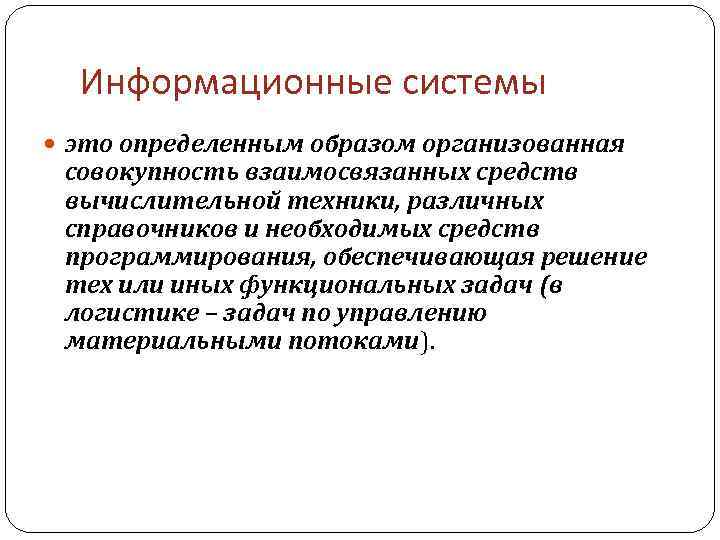 Информационные системы

это определенным образом организованная совокупность взаимосвязанных средств вычислительной техники, различных справочников и необходимых средств программирования, обеспечивающая решение тех или иных функциональных задач (в логистике – задач по управлению материальными потоками).